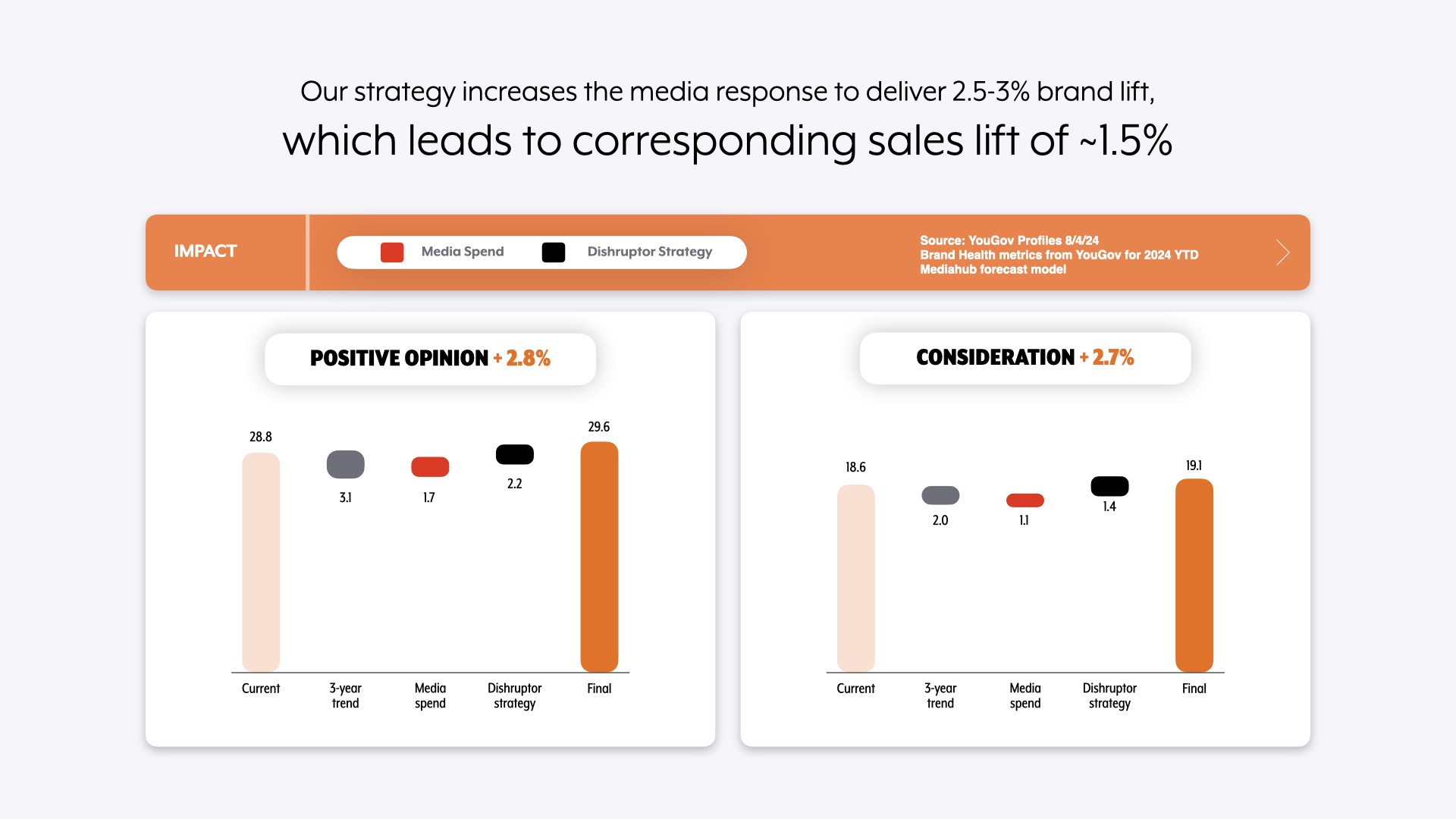 Our strategy increases the media response to deliver 2.5-3% brand lift,
which leads to corresponding sales lift of ~1.5%

IMPACT

Media Spend
Dishruptor Strategy

Source: YouGov Profiles 8/4/24
Brand Health metrics from YouGov for 2024 YTD
Mediahub forecast model

POSITIVE OPINION + 2.8%

28.8
3.1
1.7
2.2
29.6

Current
3-year trend
Media spend
Dishruptor strategy
Final

CONSIDERATION + 2.7%

18.6
2.0
1.1
1.4
19.1

Current
3-year trend
Media spend
Dishruptor strategy
Final